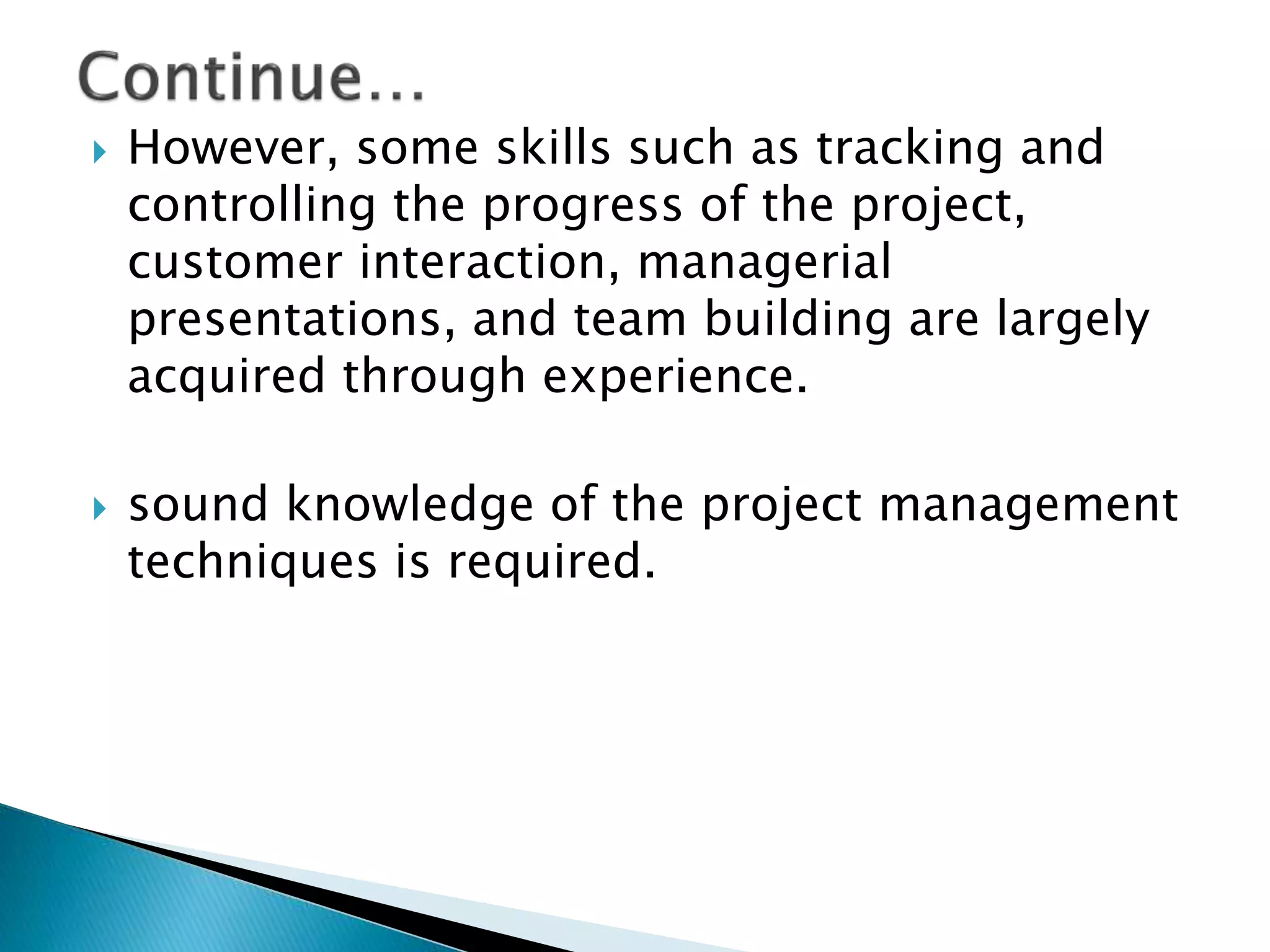 Continue…

However, some skills such as tracking and controlling the progress of the project, customer interaction, managerial presentations, and team building are largely acquired through experience.

sound knowledge of the project management techniques is required.